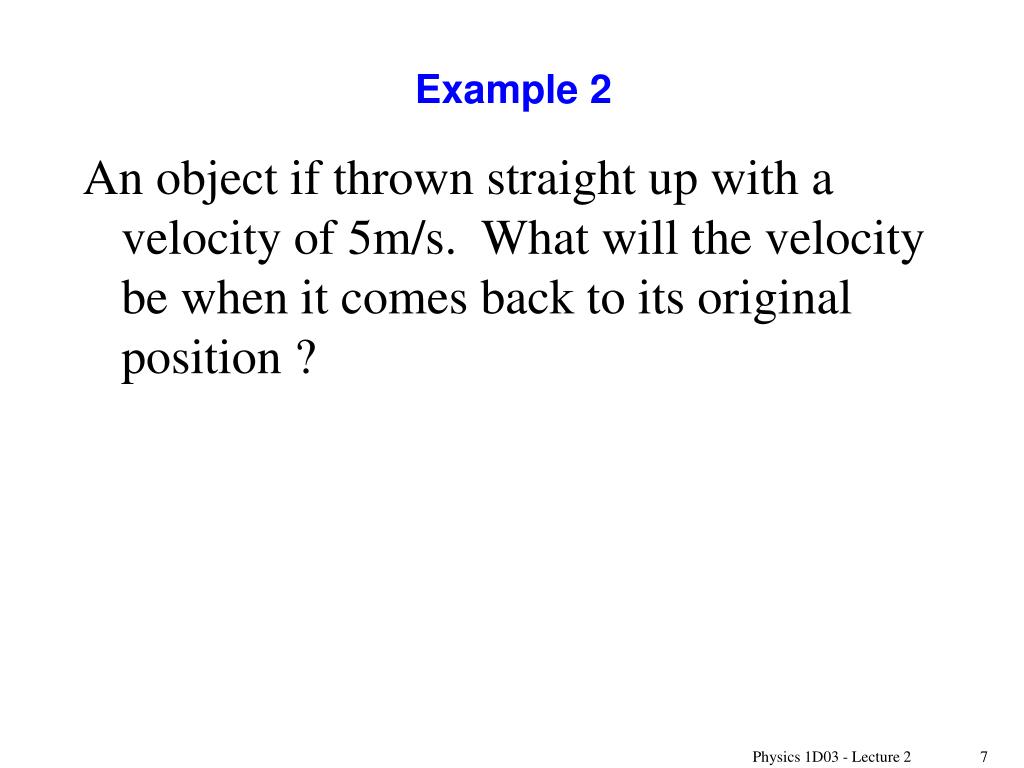 Example 2

An object if thrown straight up with a velocity of 5m/s.  What will the velocity be when it comes back to its original position ?

Physics 1D03 - Lecture 2

7